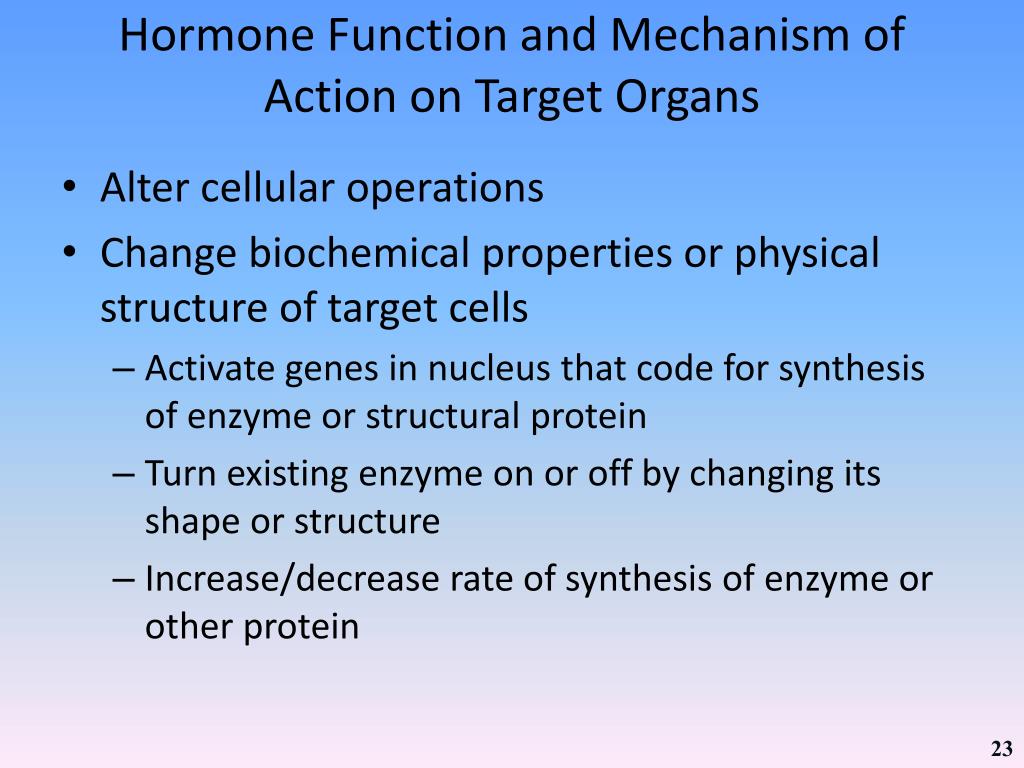 Hormone Function and Mechanism of Action on Target Organs

• Alter cellular operations
• Change biochemical properties or physical structure of target cells
– Activate genes in nucleus that code for synthesis of enzyme or structural protein
– Turn existing enzyme on or off by changing its shape or structure
– Increase/decrease rate of synthesis of enzyme or other protein

23